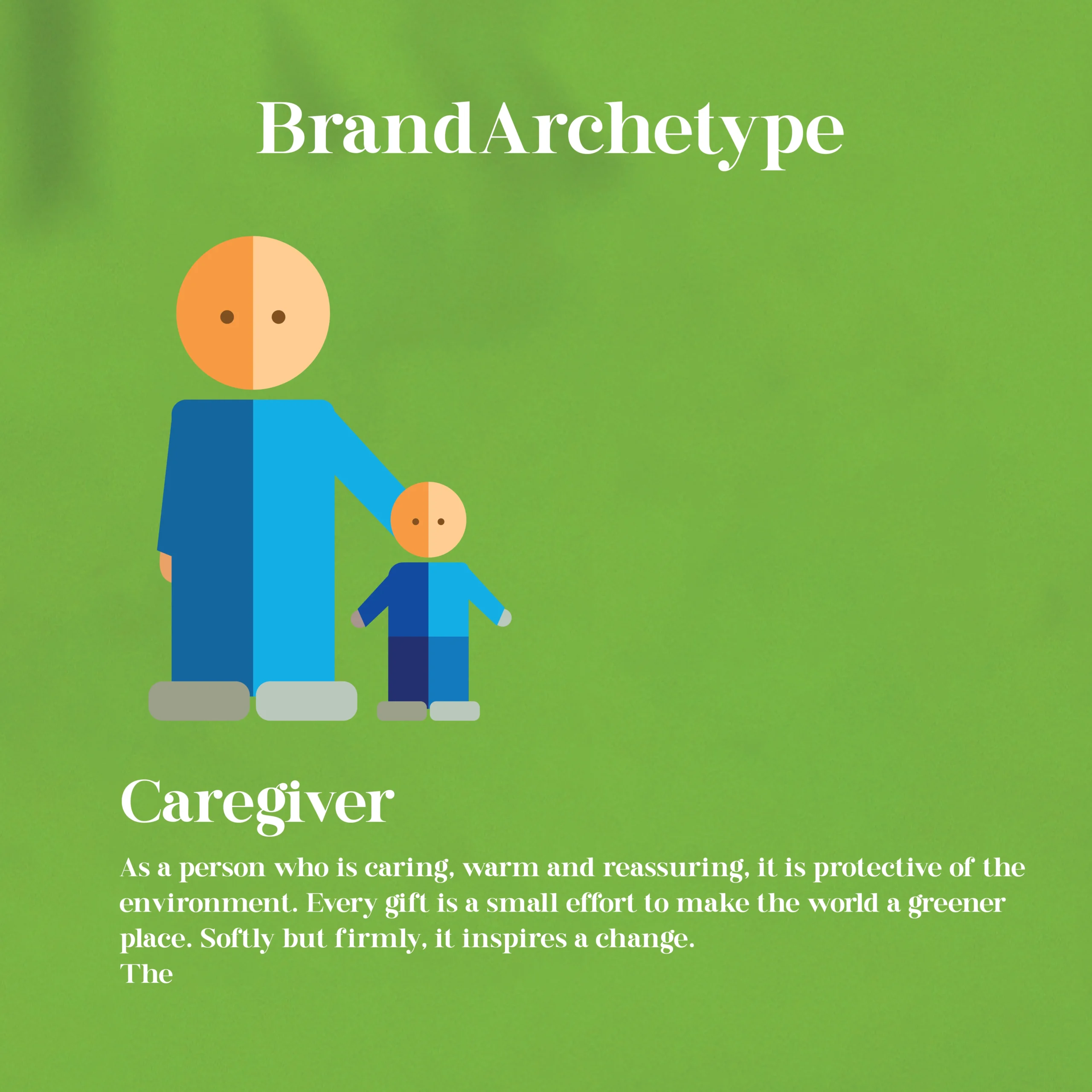 BrandArchetype

Caregiver

As a person who is caring, warm and reassuring, it is protective of the environment. Every gift is a small effort to make the world a greener place. Softly but firmly, it inspires a change.
The